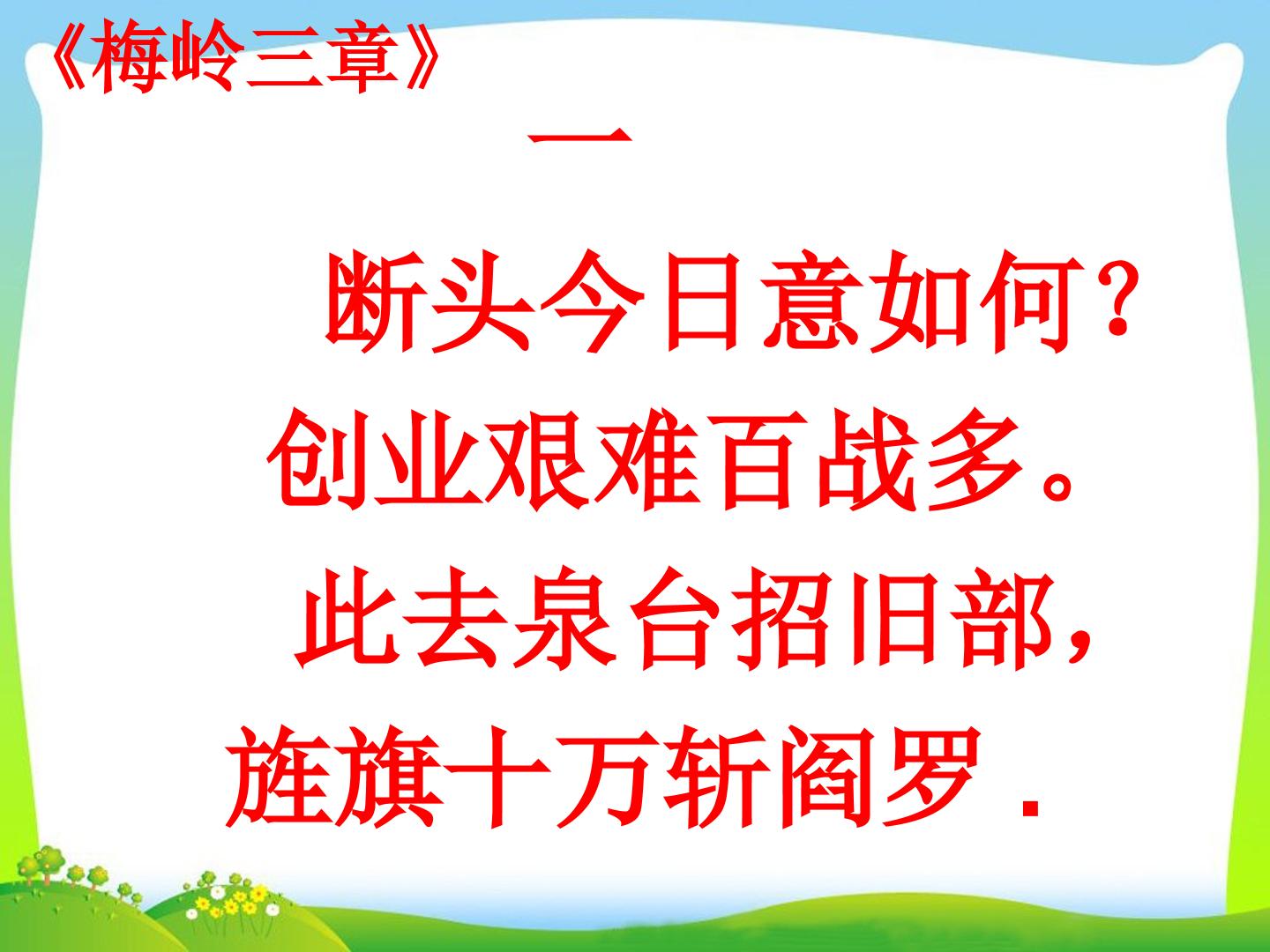 《梅岭三章》

一

断头今日意如何？
创业艰难百战多。
此去泉台招旧部，
旌旗十万斩阎罗.